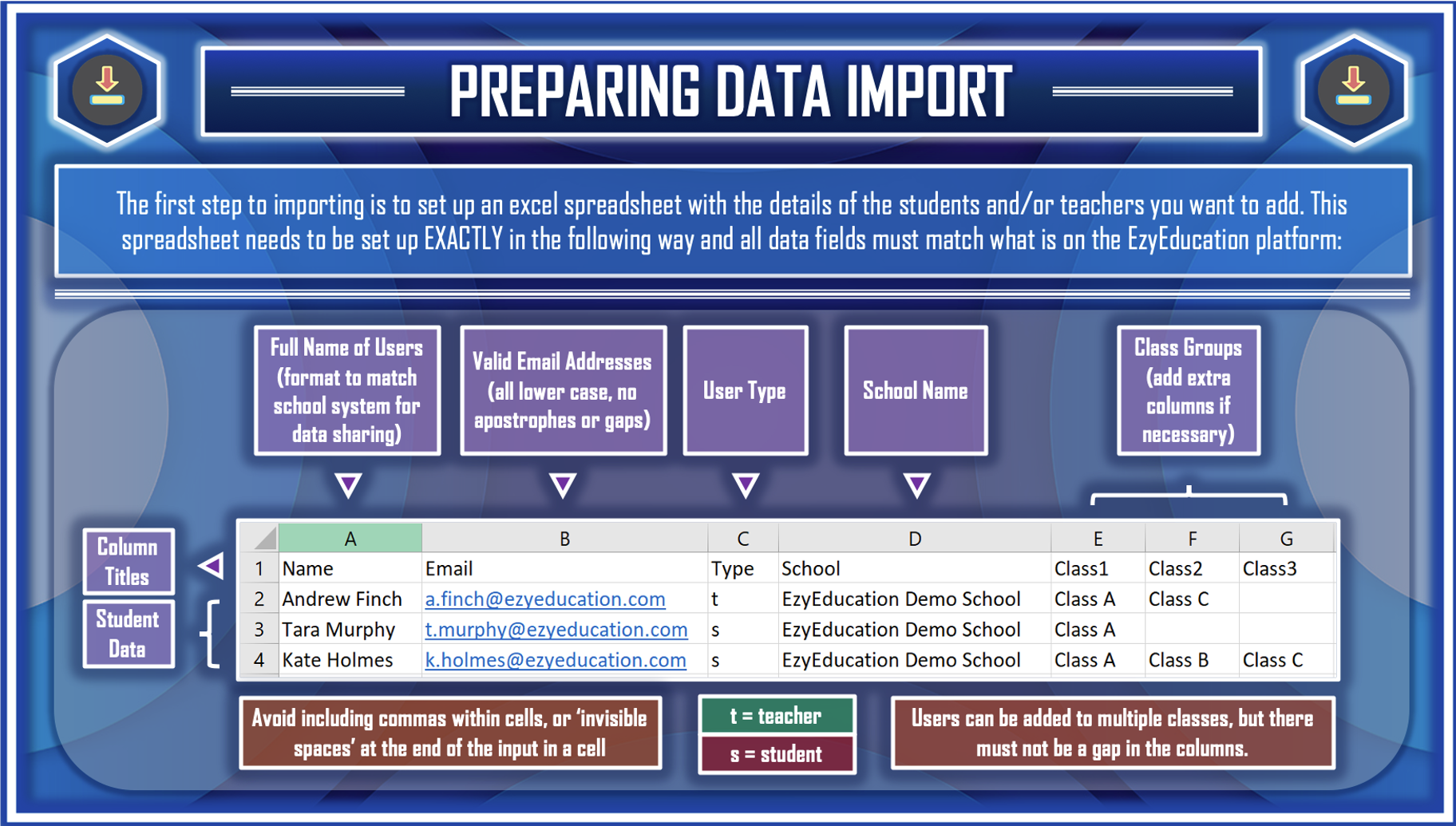 PREPARING DATA IMPORT

The first step to importing is to set up an excel spreadsheet with the details of the students and/or teachers you want to add. This spreadsheet needs to be set up EXACTLY in the following way and all data fields must match what is on the EzyEducation platform:

Full Name of Users (format to match school system for data sharing)

Valid Email Addresses (all lower case, no apostrophes or gaps)

User Type

School Name

Class Groups (add extra columns if necessary)

Column Titles

Student Data

| | A | B | C | D | E | F | G |
|---|---|---|---|---|---|---|---|
| 1 | Name | Email | Type | School | Class1 | Class2 | Class3 |
| 2 | Andrew Finch | a.finch@ezyeducation.com | t | EzyEducation Demo School | Class A | Class C | |
| 3 | Tara Murphy | t.murphy@ezyeducation.com | s | EzyEducation Demo School | Class A | | |
| 4 | Kate Holmes | k.holmes@ezyeducation.com | s | EzyEducation Demo School | Class A | Class B | Class C |

Avoid including commas within cells, or 'invisible spaces' at the end of the input in a cell

t = teacher

s = student

Users can be added to multiple classes, but there must not be a gap in the columns.